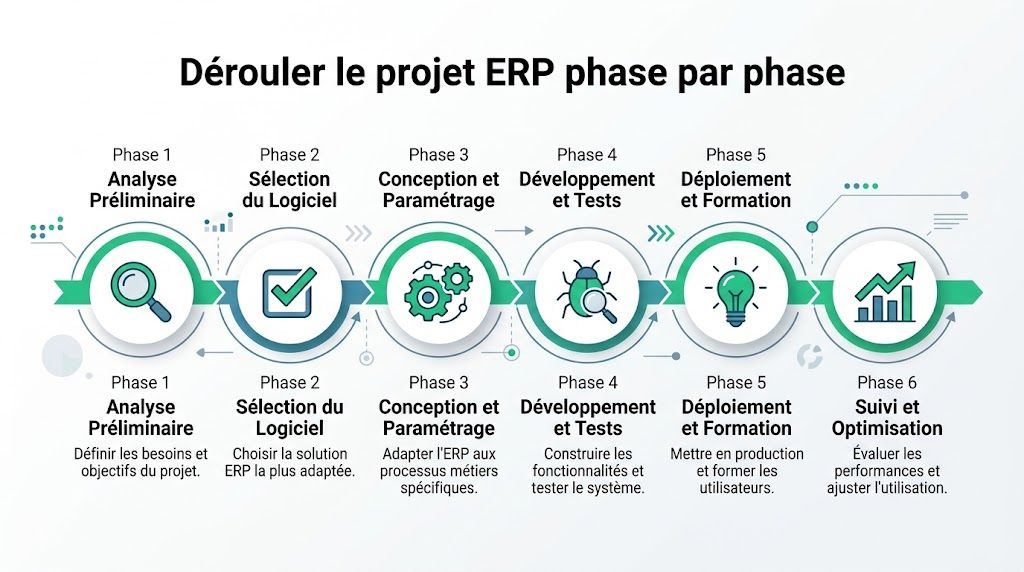 Dérouler le projet ERP phase par phase

Phase 1
Analyse Préliminaire

Phase 2
Sélection du Logiciel

Phase 3
Conception et Paramétrage

Phase 4
Développement et Tests

Phase 5
Déploiement et Formation

Phase 1
Analyse Préliminaire
Définir les besoins et objectifs du projet.

Phase 2
Sélection du Logiciel
Choisir la solution ERP la plus adaptée.

Phase 3
Conception et Paramétrage
Adapter l'ERP aux processus métiers spécifiques.

Phase 4
Développement et Tests
Construire les fonctionnalités et tester le système.

Phase 5
Déploiement et Formation
Mettre en production et former les utilisateurs.

Phase 6
Suivi et Optimisation
Évaluer les performances et ajuster l'utilisation.